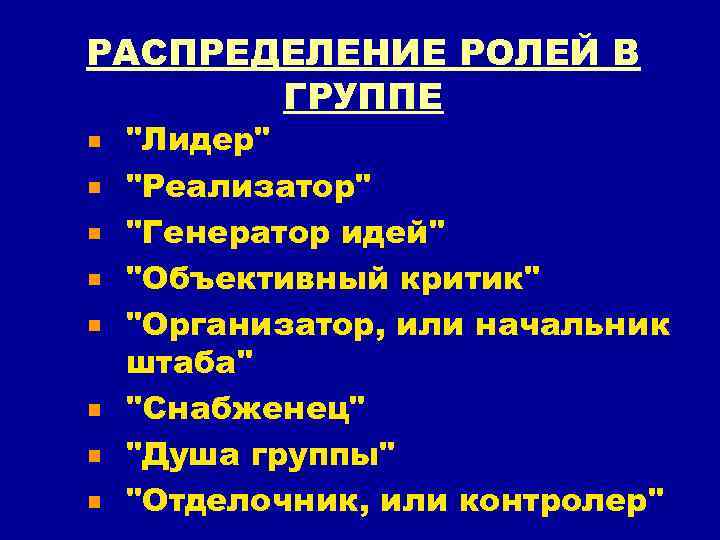 РАСПРЕДЕЛЕНИЕ РОЛЕЙ В ГРУППЕ

- "Лидер"
- "Реализатор"
- "Генератор идей"
- "Объективный критик"
- "Организатор, или начальник штаба"
- "Снабженец"
- "Душа группы"
- "Отделочник, или контролер"